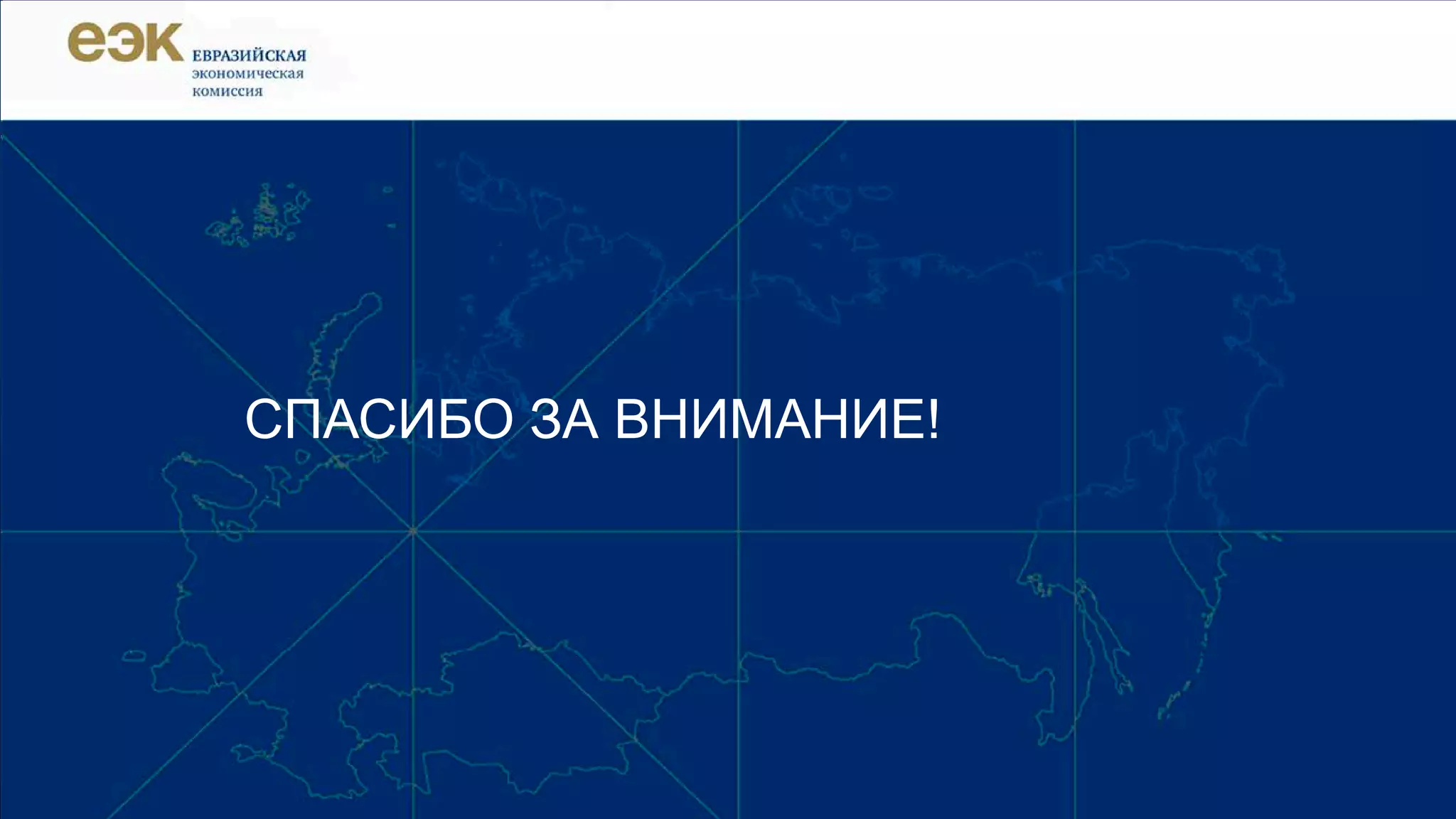 еэк ЕВРАЗИЙСКАЯ экономическая комиссия

СПАСИБО ЗА ВНИМАНИЕ!